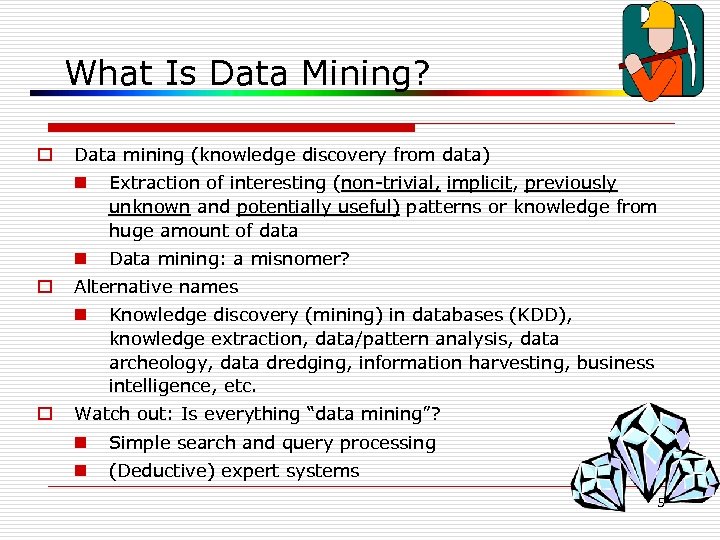 What Is Data Mining?

Data mining (knowledge discovery from data)

Extraction of interesting (non-trivial, implicit, previously unknown and potentially useful) patterns or knowledge from huge amount of data

Data mining: a misnomer?

Alternative names

Knowledge discovery (mining) in databases (KDD), knowledge extraction, data/pattern analysis, data archeology, data dredging, information harvesting, business intelligence, etc.

Watch out: Is everything "data mining"?

Simple search and query processing

(Deductive) expert systems

5